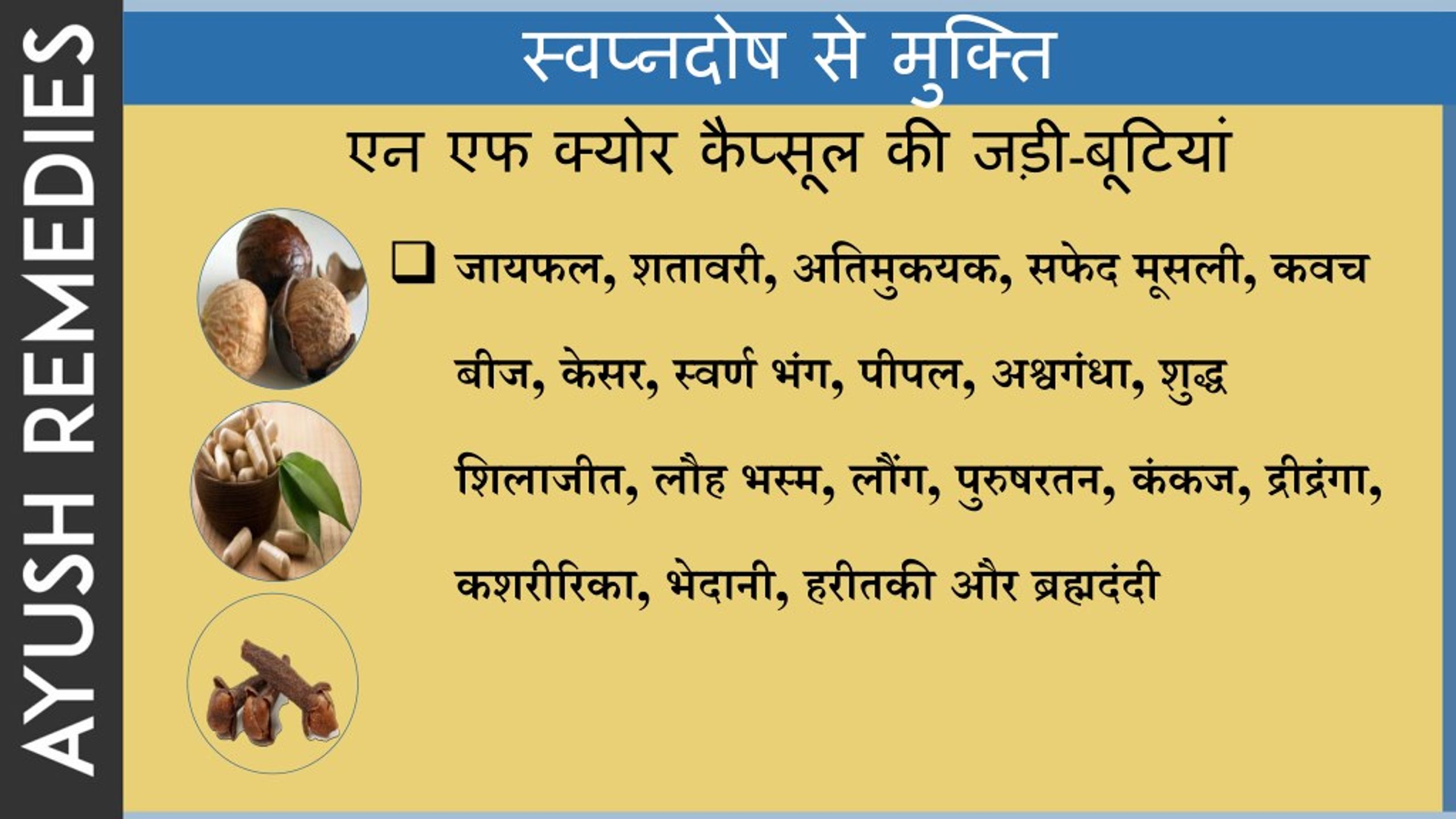 AYUSH REMEDIES

स्वप्नदोष से मुक्ति

एन एफ क्योर कैप्सूल की जड़ी-बूटियां

❑ जायफल, शतावरी, अतिमुकयक, सफेद मूसली, कवच बीज, केसर, स्वर्ण भंग, पीपल, अश्वगंधा, शुद्ध शिलाजीत, लौह भस्म, लौंग, पुरुषरतन, कंकज, द्रीद्रंगा, कशरीरिका, भेदानी, हरीतकी और ब्रह्मदंदी